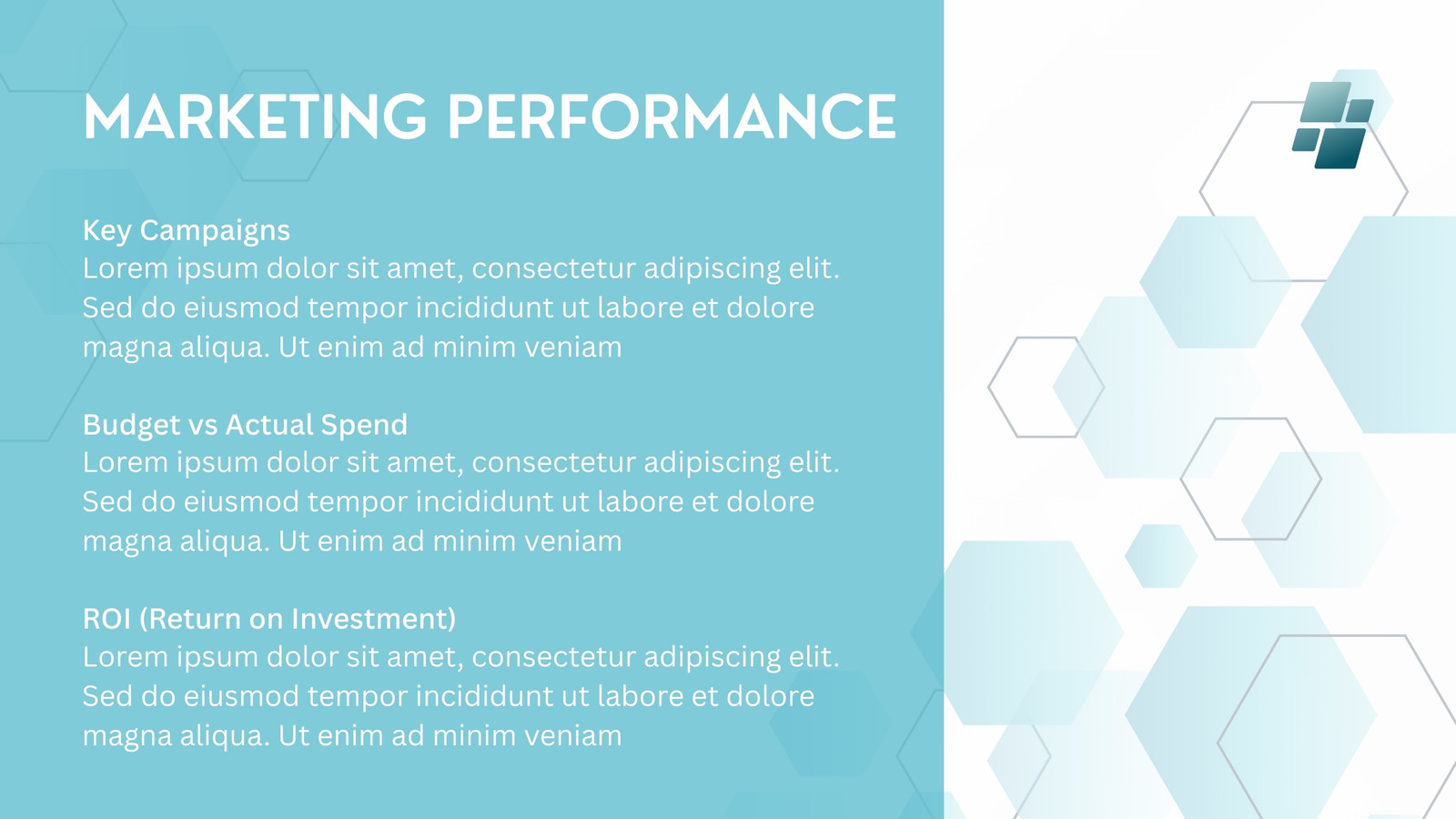 MARKETING PERFORMANCE

Key Campaigns
Lorem ipsum dolor sit amet, consectetur adipiscing elit. Sed do eiusmod tempor incididunt ut labore et dolore magna aliqua. Ut enim ad minim veniam

Budget vs Actual Spend
Lorem ipsum dolor sit amet, consectetur adipiscing elit. Sed do eiusmod tempor incididunt ut labore et dolore magna aliqua. Ut enim ad minim veniam

ROI (Return on Investment)
Lorem ipsum dolor sit amet, consectetur adipiscing elit. Sed do eiusmod tempor incididunt ut labore et dolore magna aliqua. Ut enim ad minim veniam